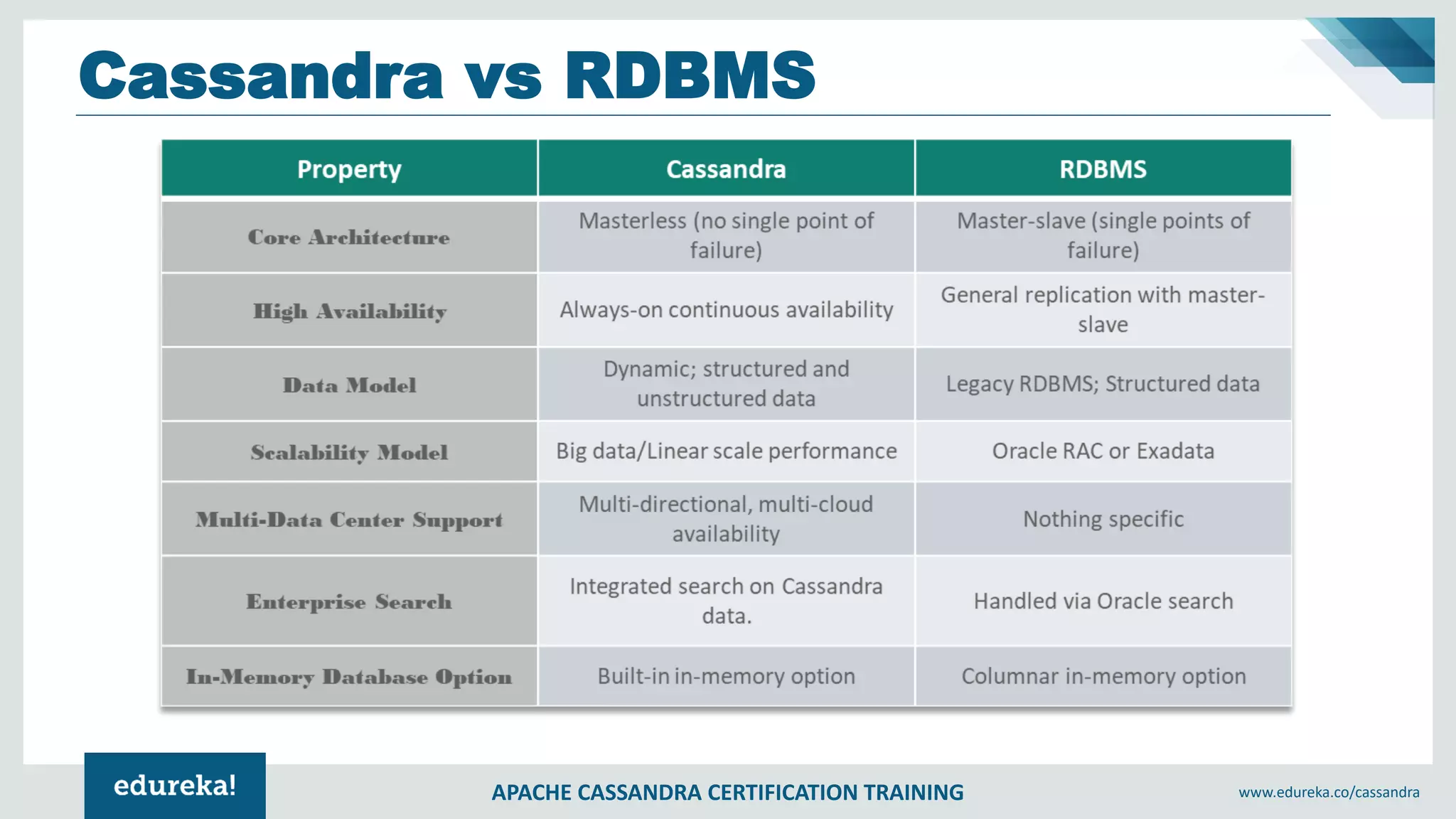 Cassandra vs RDBMS

| Property | Cassandra | RDBMS |
|---|---|---|
| Core Architecture | Masterless (no single point of failure) | Master-slave (single points of failure) |
| High Availability | Always-on continuous availability | General replication with master-slave |
| Data Model | Dynamic; structured and unstructured data | Legacy RDBMS; Structured data |
| Scalability Model | Big data/Linear scale performance | Oracle RAC or Exadata |
| Multi-Data Center Support | Multi-directional, multi-cloud availability | Nothing specific |
| Enterprise Search | Integrated search on Cassandra data. | Handled via Oracle search |
| In-Memory Database Option | Built-in in-memory option | Columnar in-memory option |

edureka!

APACHE CASSANDRA CERTIFICATION TRAINING

www.edureka.co/cassandra